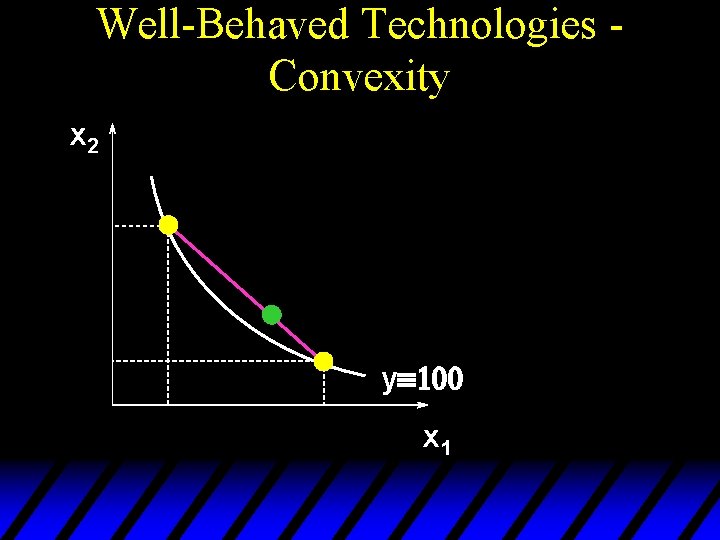 Well-Behaved Technologies - Convexity

$x_2$

$y \equiv 100$

$x_1$